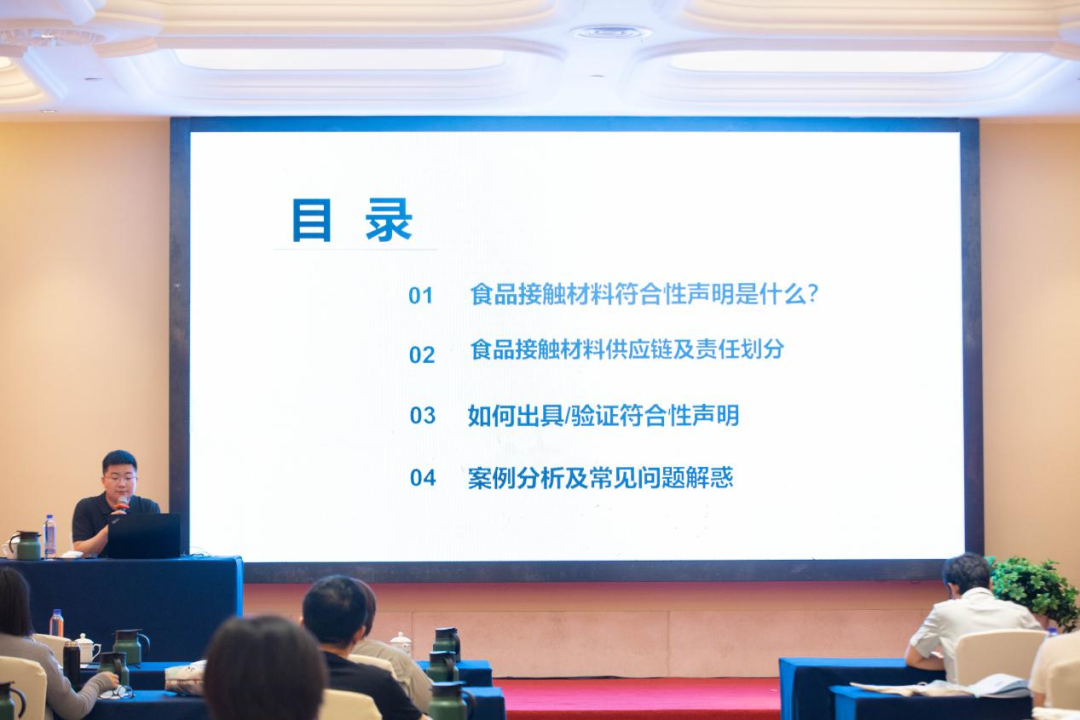 目 录

01 食品接触材料符合性声明是什么？

02 食品接触材料供应链及责任划分

03 如何出具/验证符合性声明

04 案例分析及常见问题解惑